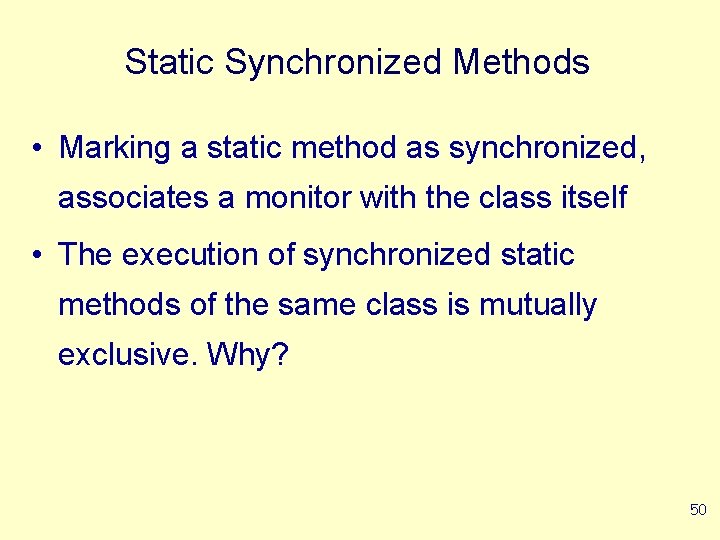 Static Synchronized Methods

• Marking a static method as synchronized, associates a monitor with the class itself

• The execution of synchronized static methods of the same class is mutually exclusive. Why?

50